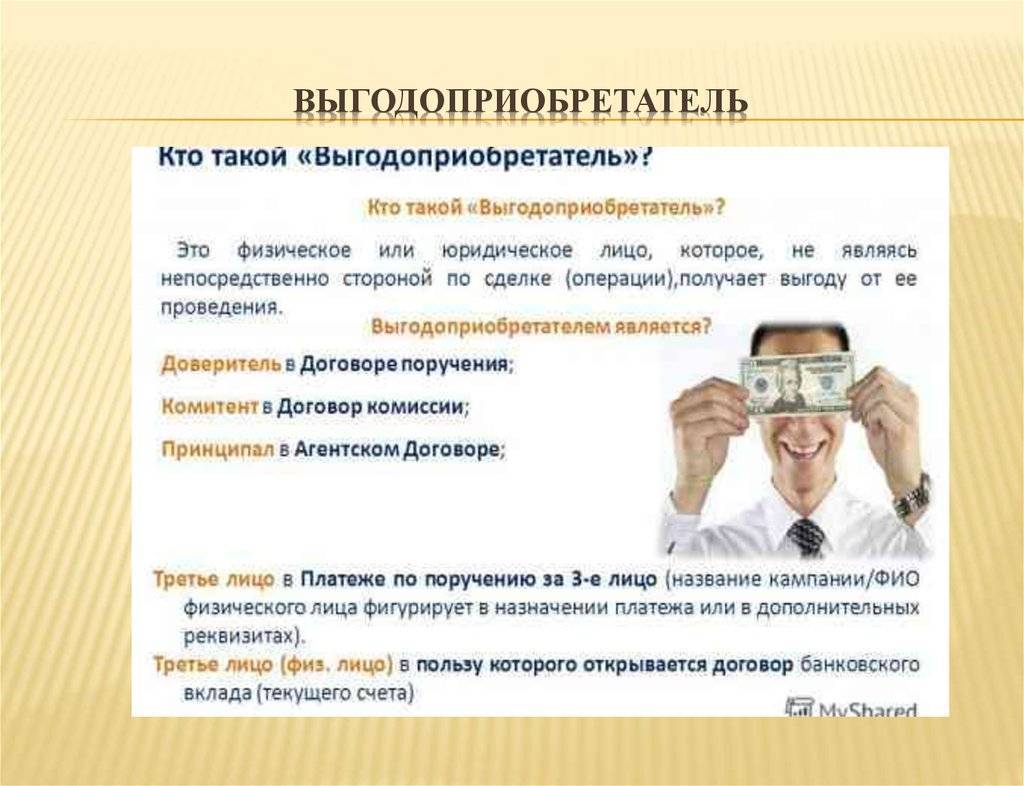 ВЫГОДОПРИОБРЕТАТЕЛЬ

Кто такой «Выгодоприобретатель»?

Кто такой «Выгодоприобретатель»?

Это физическое или юридическое лицо, которое, не являясь непосредственно стороной по сделке (операции),получает выгоду от ее проведения.

Выгодоприобретателем является?

Доверитель в Договоре поручения;

Комитент в Договор комиссии;

Принципал в Агентском Договоре;

Третье лицо в Платеже по поручению за 3-е лицо (название кампании/ФИО физического лица фигурирует в назначении платежа или в дополнительных реквизитах).

Третье лицо (физ. лицо) в пользу которого открывается договор банковского вклада (текущего счета)

MyShared